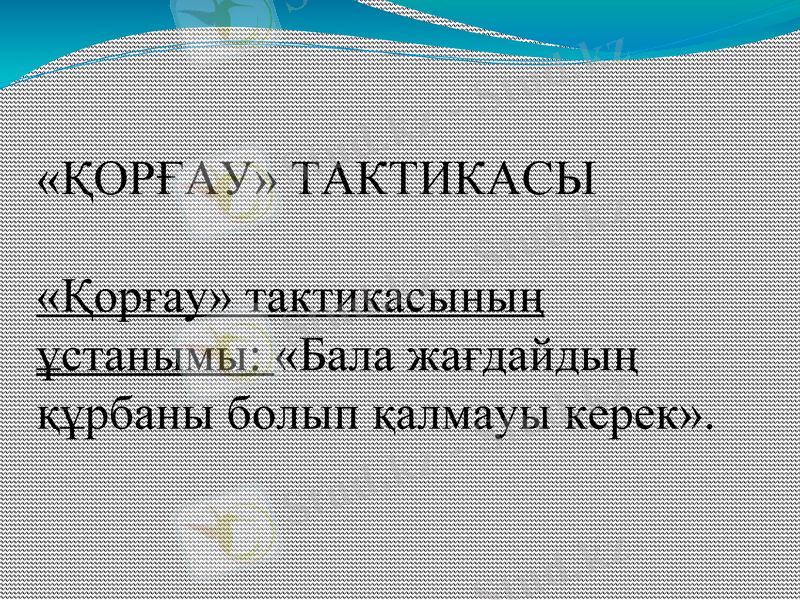 «ҚОРҒАУ» ТАКТИКАСЫ

«Қорғау» тактикасының ұстанымы: «Бала жағдайдың құрбаны болып қалмауы керек».